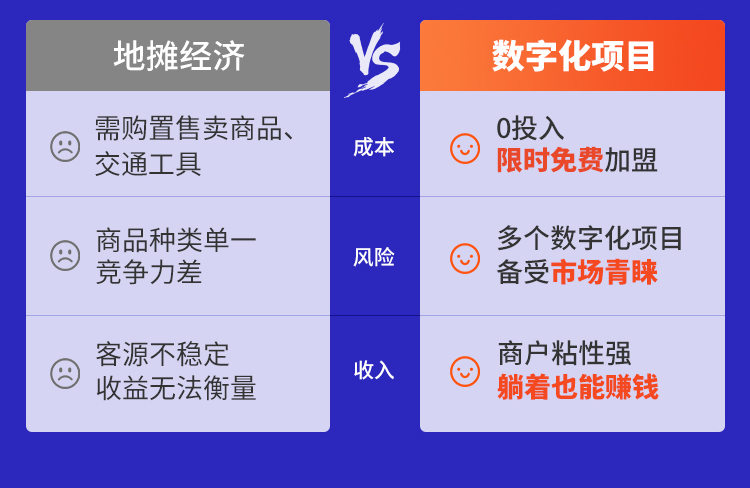 | 地摊经济 | VS | 数字化项目 |
|---|---|---|
| 需购置售卖商品、交通工具 | 成本 | 0投入 限时免费加盟 |
| 商品种类单一 竞争力差 | 风险 | 多个数字化项目 备受市场青睐 |
| 客源不稳定 收益无法衡量 | 收入 | 商户粘性强 躺着也能赚钱 |